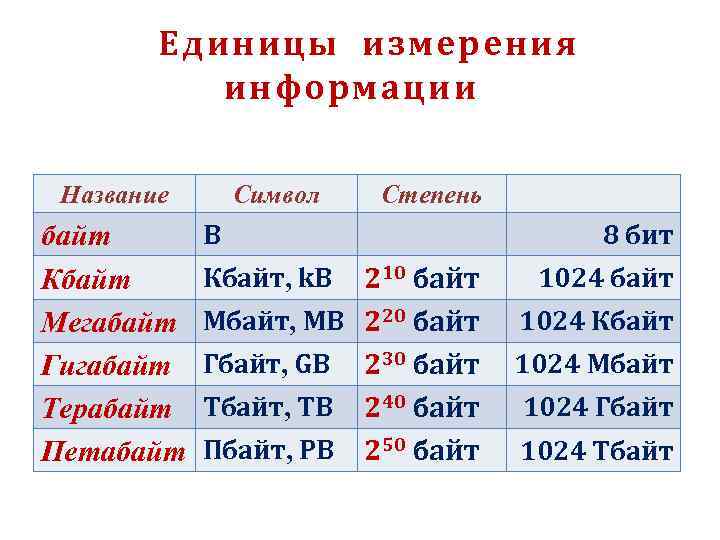 Единицы измерения информации

| Название | Символ | Степень | |
|---|---|---|---|
| байт | B | | 8 бит |
| Кбайт | Кбайт, kB | $2^{10}$ байт | 1024 байт |
| Мегабайт | Мбайт, MB | $2^{20}$ байт | 1024 Кбайт |
| Гигабайт | Гбайт, GB | $2^{30}$ байт | 1024 Мбайт |
| Терабайт | Тбайт, TB | $2^{40}$ байт | 1024 Гбайт |
| Петабайт | Пбайт, PB | $2^{50}$ байт | 1024 Тбайт |